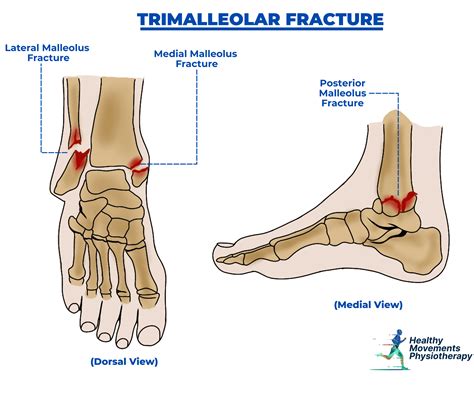 TRIMALLEOLAR FRACTURE

Lateral Malleolus Fracture

Medial Malleolus Fracture

Posterior Malleolus Fracture

(Medial View)

(Dorsal View)

Healthy Movements Physiotherapy